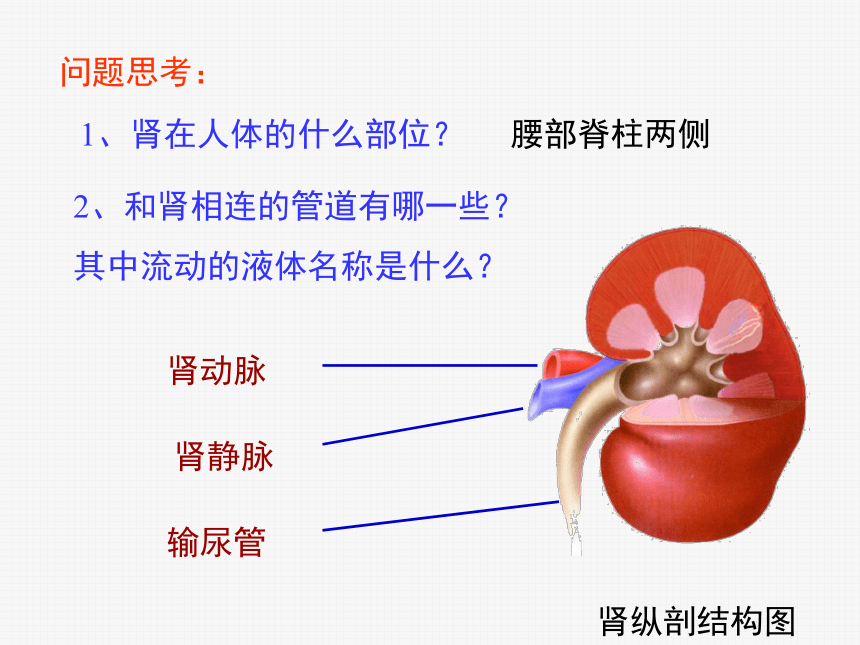 问题思考：

1、肾在人体的什么部位？ 腰部脊柱两侧

2、和肾相连的管道有哪一些？
其中流动的液体名称是什么？

肾动脉

肾静脉

输尿管

肾纵剖结构图